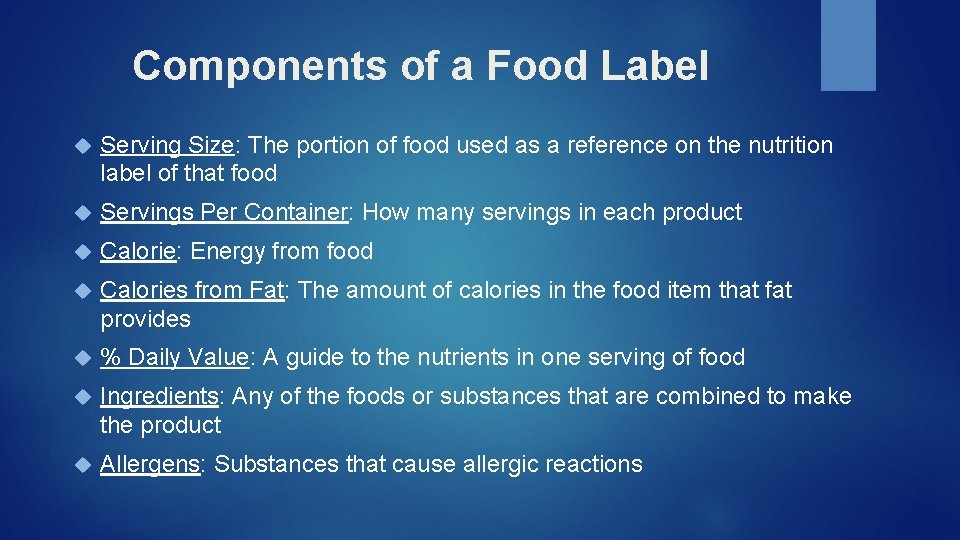 Components of a Food Label

Serving Size: The portion of food used as a reference on the nutrition label of that food

Servings Per Container: How many servings in each product

Calorie: Energy from food

Calories from Fat: The amount of calories in the food item that fat provides

% Daily Value: A guide to the nutrients in one serving of food

Ingredients: Any of the foods or substances that are combined to make the product

Allergens: Substances that cause allergic reactions